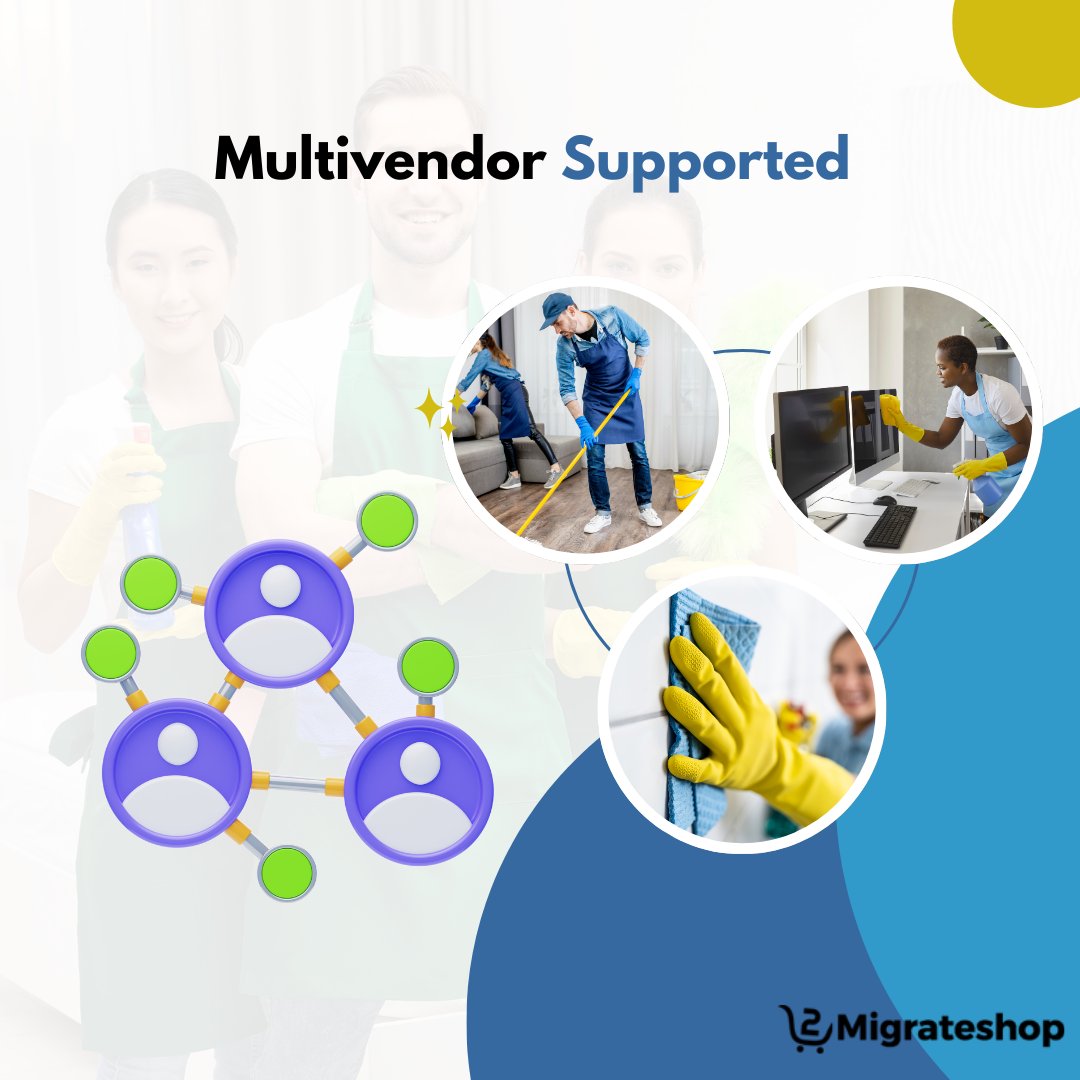 Multivendor Supported

Migrateshop